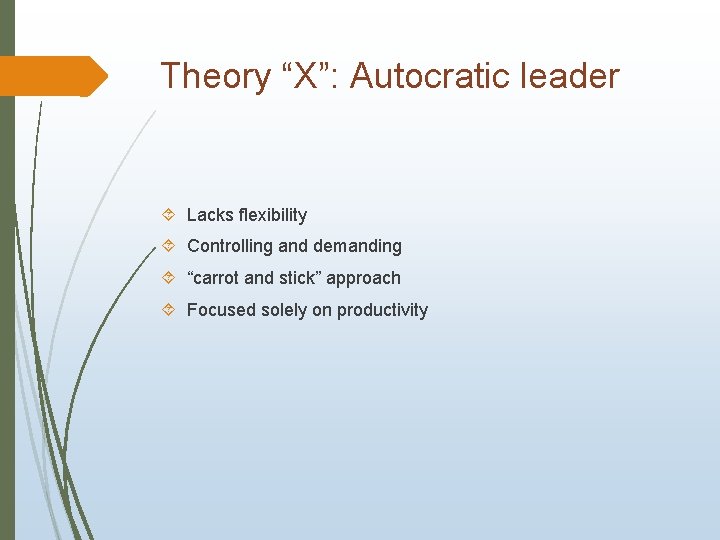 Theory “X”: Autocratic leader

Lacks flexibility

Controlling and demanding

“carrot and stick” approach

Focused solely on productivity